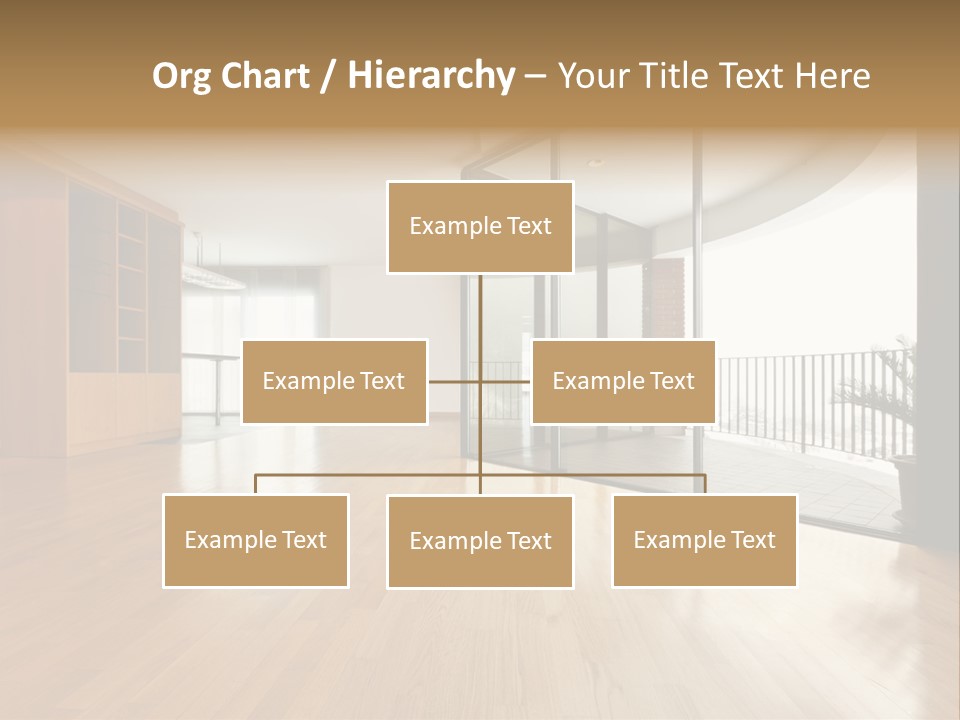 Org Chart / Hierarchy – Your Title Text Here

Example Text

Example Text

Example Text

Example Text

Example Text

Example Text